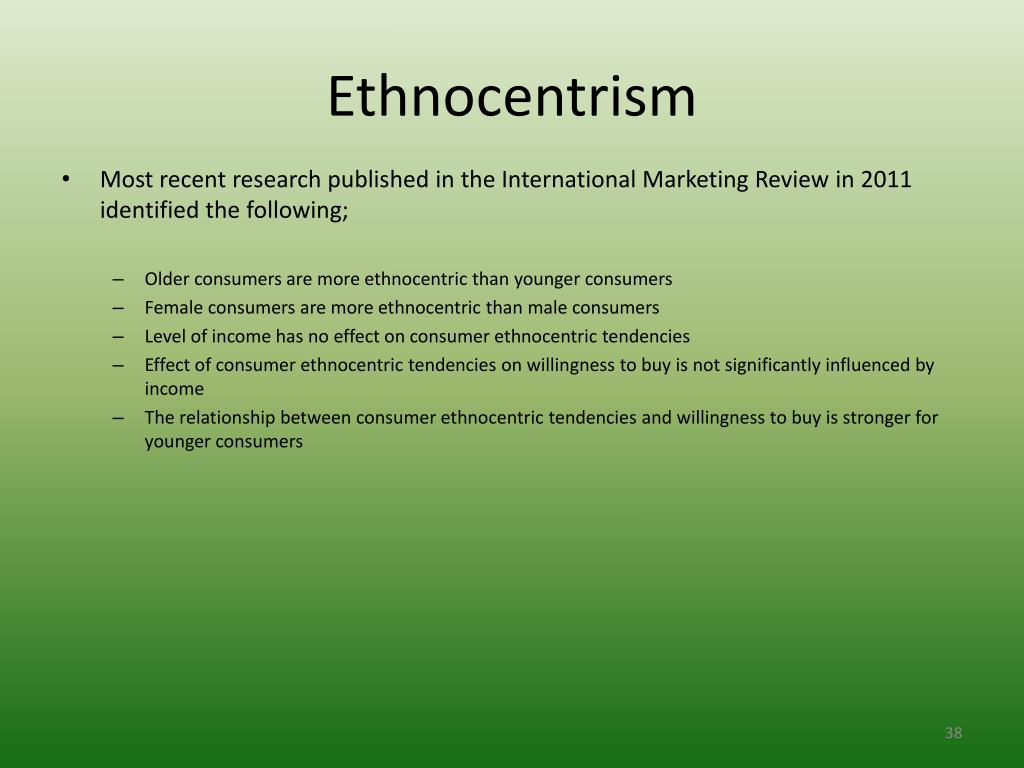 Ethnocentrism

• Most recent research published in the International Marketing Review in 2011 identified the following;

– Older consumers are more ethnocentric than younger consumers
– Female consumers are more ethnocentric than male consumers
– Level of income has no effect on consumer ethnocentric tendencies
– Effect of consumer ethnocentric tendencies on willingness to buy is not significantly influenced by income
– The relationship between consumer ethnocentric tendencies and willingness to buy is stronger for younger consumers

38